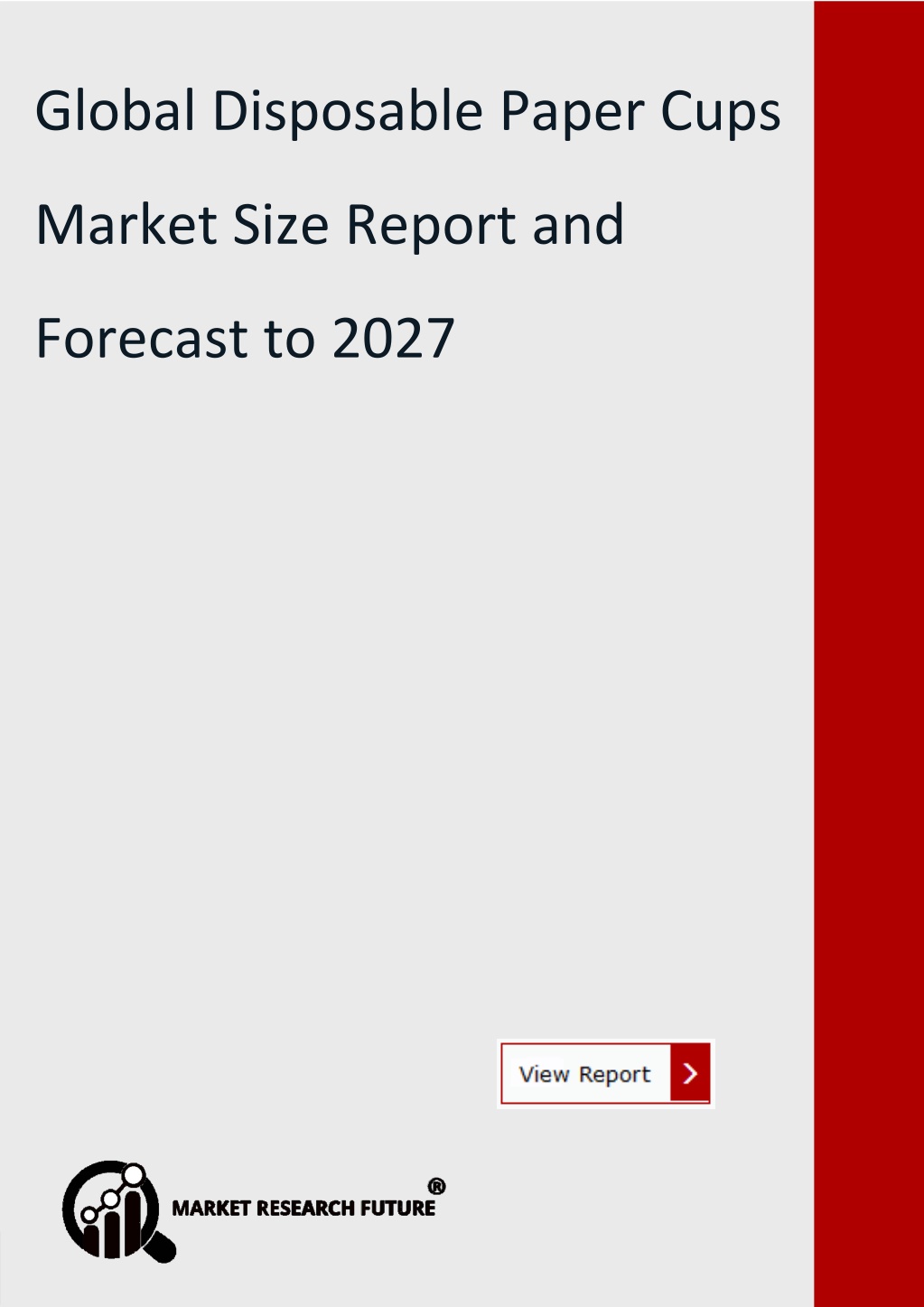 Global Disposable Paper Cups Market Size Report and Forecast to 2027

View Report

MARKET RESEARCH FUTURE®